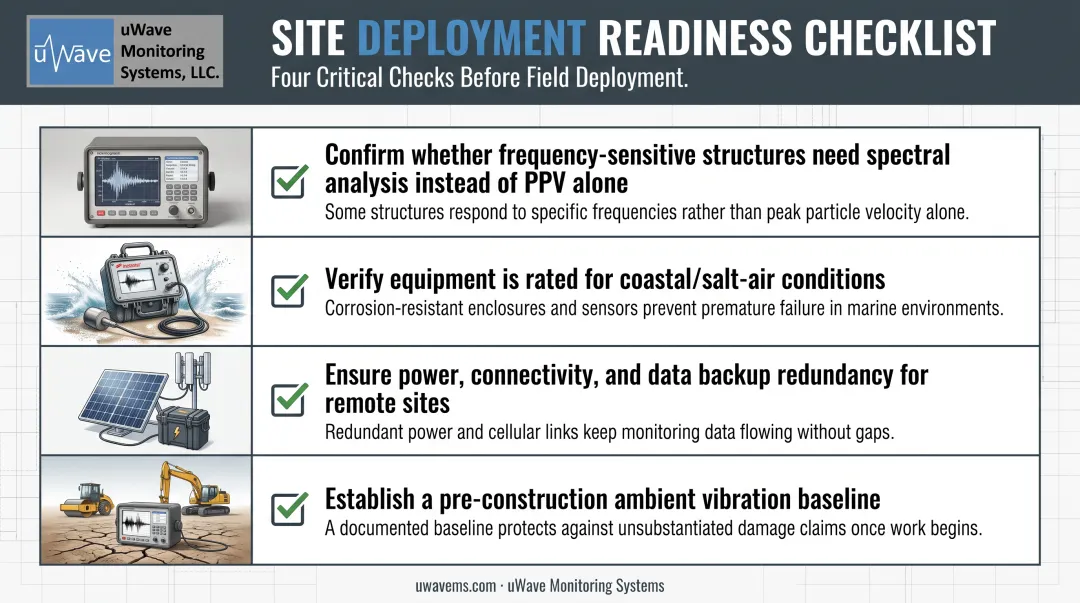 uWave

uWave Monitoring Systems, LLC.

SITE DEPLOYMENT READINESS CHECKLIST

Four Critical Checks Before Field Deployment.

Confirm whether frequency-sensitive structures need spectral analysis instead of PPV alone

Some structures respond to specific frequencies rather than peak particle velocity alone.

Verify equipment is rated for coastal/salt-air conditions

Corrosion-resistant enclosures and sensors prevent premature failure in marine environments.

Ensure power, connectivity, and data backup redundancy for remote sites

Redundant power and cellular links keep monitoring data flowing without gaps.

Establish a pre-construction ambient vibration baseline

A documented baseline protects against unsubstantiated damage claims once work begins.

uwavems.com · uWave Monitoring Systems